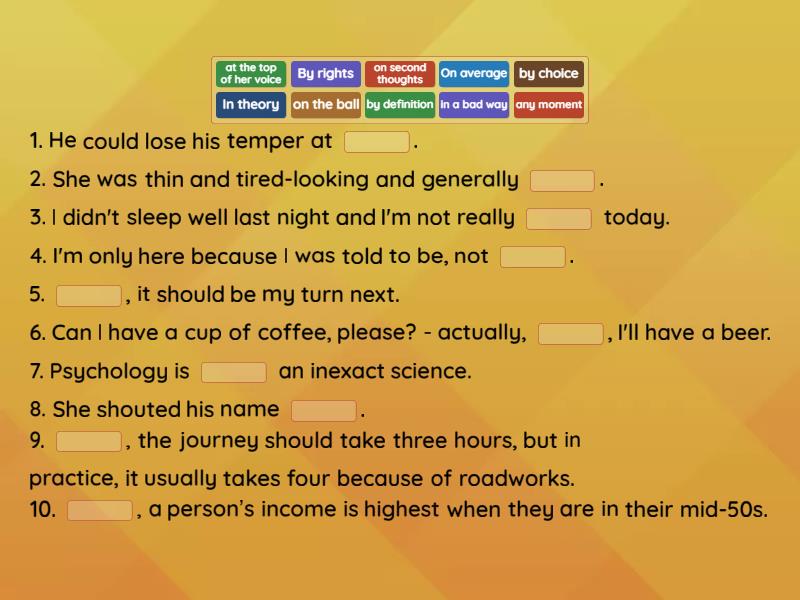 at the top of her voice
By rights
on second thoughts
On average
by choice
In theory
on the ball
by definition
in a bad way
any moment

1. He could lose his temper at .
2. She was thin and tired-looking and generally .
3. I didn't sleep well last night and I'm not really today.
4. I'm only here because I was told to be, not .
5. , it should be my turn next.
6. Can I have a cup of coffee, please? - actually, , I'll have a beer.
7. Psychology is an inexact science.
8. She shouted his name .
9. , the journey should take three hours, but in practice, it usually takes four because of roadworks.
10. , a person's income is highest when they are in their mid-50s.